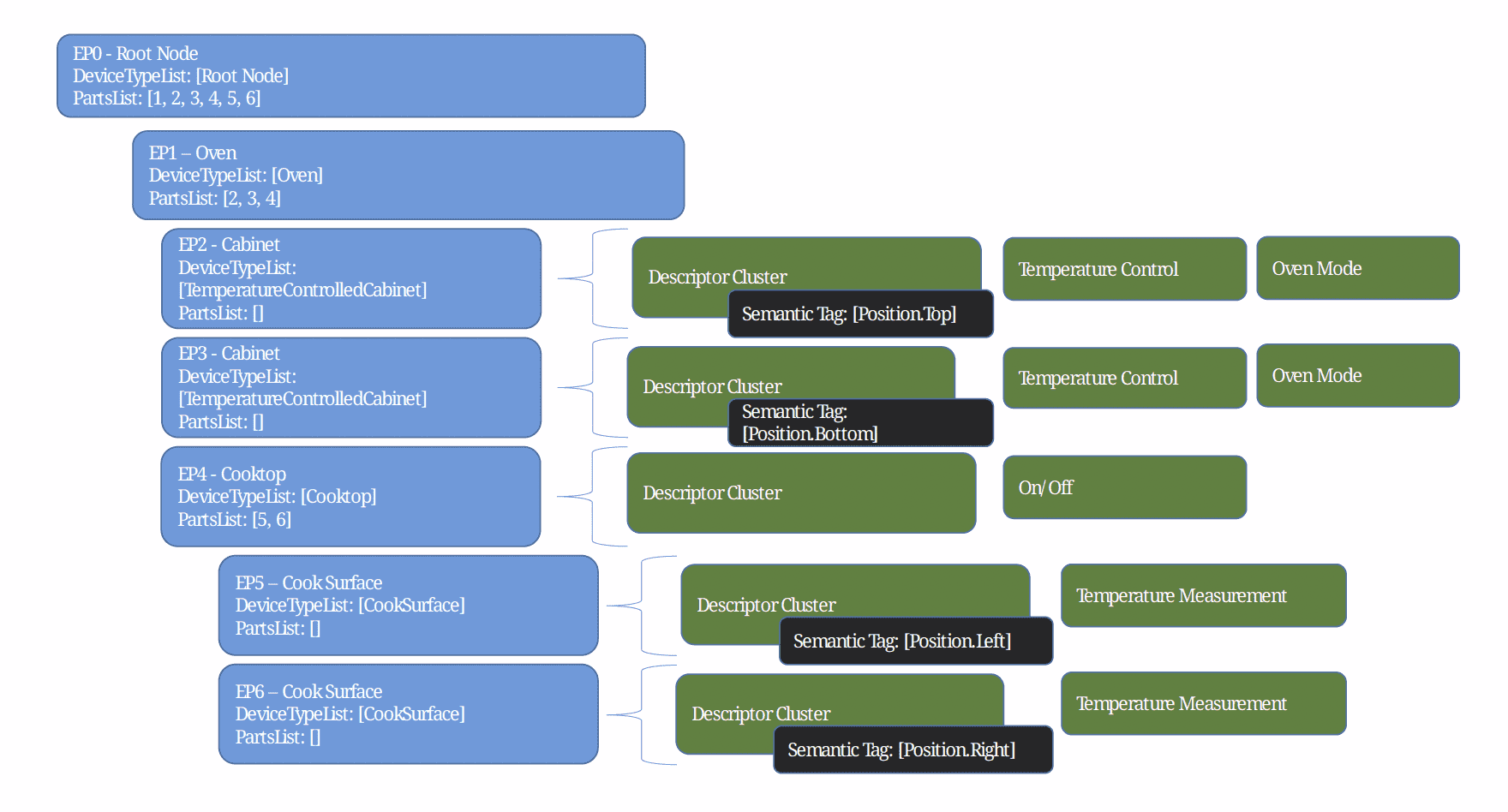 EP0 - Root Node
DeviceTypeList: [Root Node]
PartsList: [1, 2, 3, 4, 5, 6]

EP1 – Oven
DeviceTypeList: [Oven]
PartsList: [2, 3, 4]

EP2 - Cabinet
DeviceTypeList:
[TemperatureControlledCabinet]
PartsList: []

Descriptor Cluster

Semantic Tag: [Position.Top]

Temperature Control

Oven Mode

EP3 - Cabinet
DeviceTypeList:
[TemperatureControlledCabinet]
PartsList: []

Descriptor Cluster

Semantic Tag:
[Position.Bottom]

Temperature Control

Oven Mode

EP4 - Cooktop
DeviceTypeList: [Cooktop]
PartsList: [5, 6]

Descriptor Cluster

On/Off

EP5 – Cook Surface
DeviceTypeList: [CookSurface]
PartsList: []

Descriptor Cluster

Semantic Tag: [Position.Left]

Temperature Measurement

EP6 – Cook Surface
DeviceTypeList: [CookSurface]
PartsList: []

Descriptor Cluster

Semantic Tag: [Position.Right]

Temperature Measurement